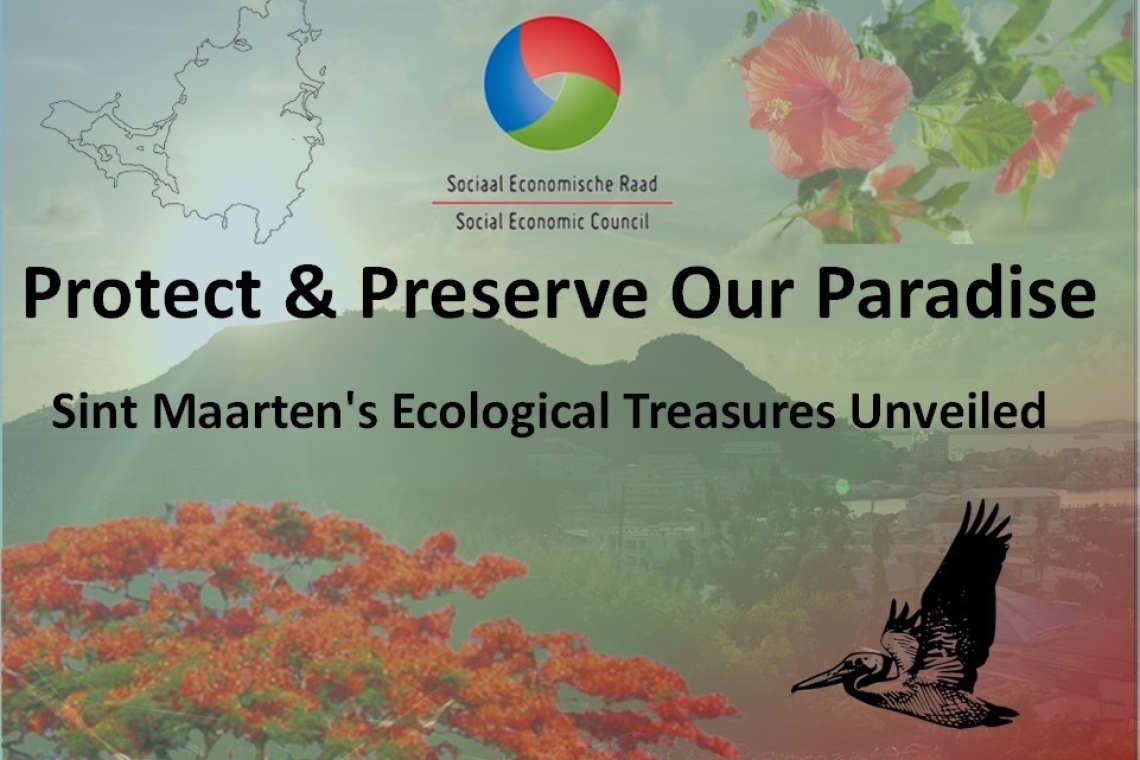 Sociaal Economische Raad
Social Economic Council

Protect & Preserve Our Paradise

Sint Maarten's Ecological Treasures Unveiled